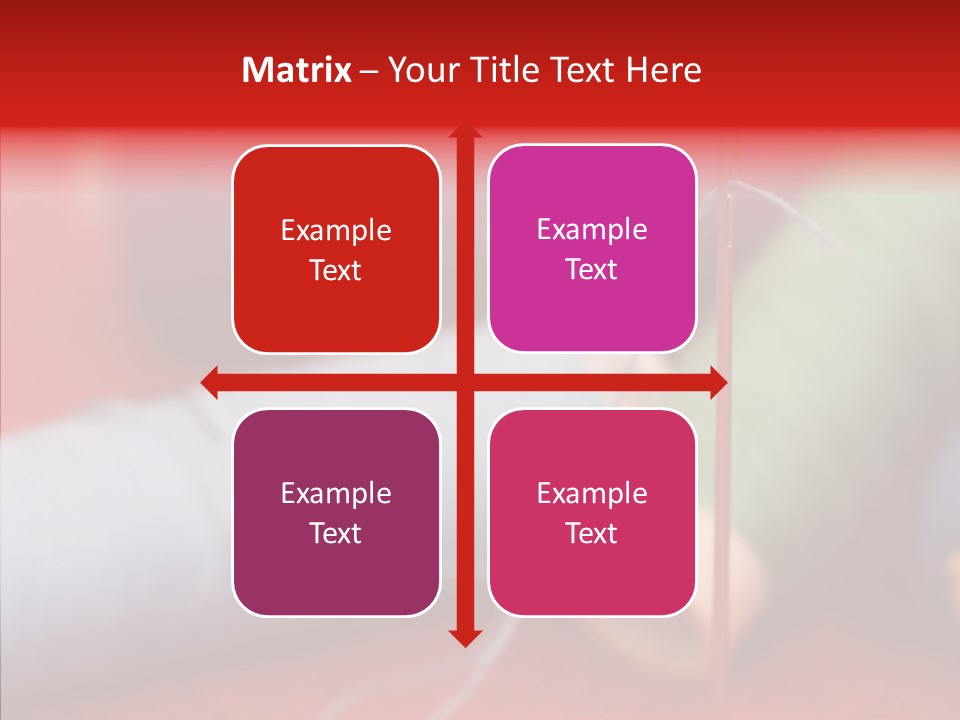 Matrix – Your Title Text Here

Example Text

Example Text

Example Text

Example Text